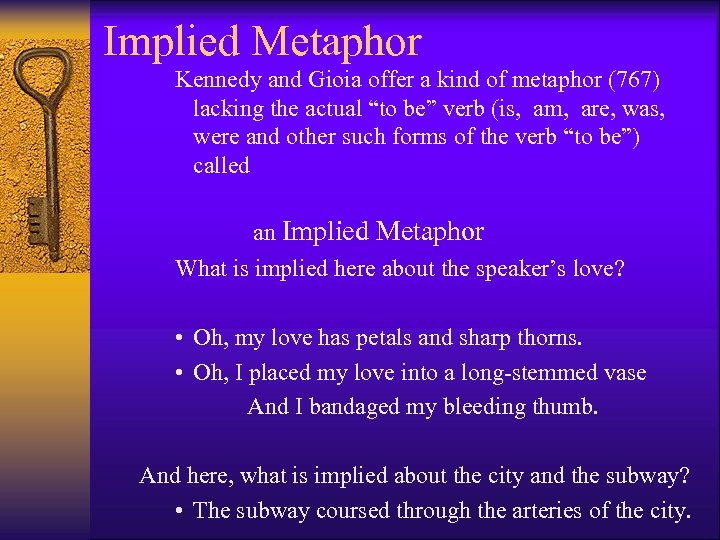 Implied Metaphor

Kennedy and Gioia offer a kind of metaphor (767) lacking the actual “to be” verb (is, am, are, was, were and other such forms of the verb “to be”) called

an Implied Metaphor

What is implied here about the speaker’s love?

• Oh, my love has petals and sharp thorns.
• Oh, I placed my love into a long-stemmed vase And I bandaged my bleeding thumb.

And here, what is implied about the city and the subway?

• The subway coursed through the arteries of the city.